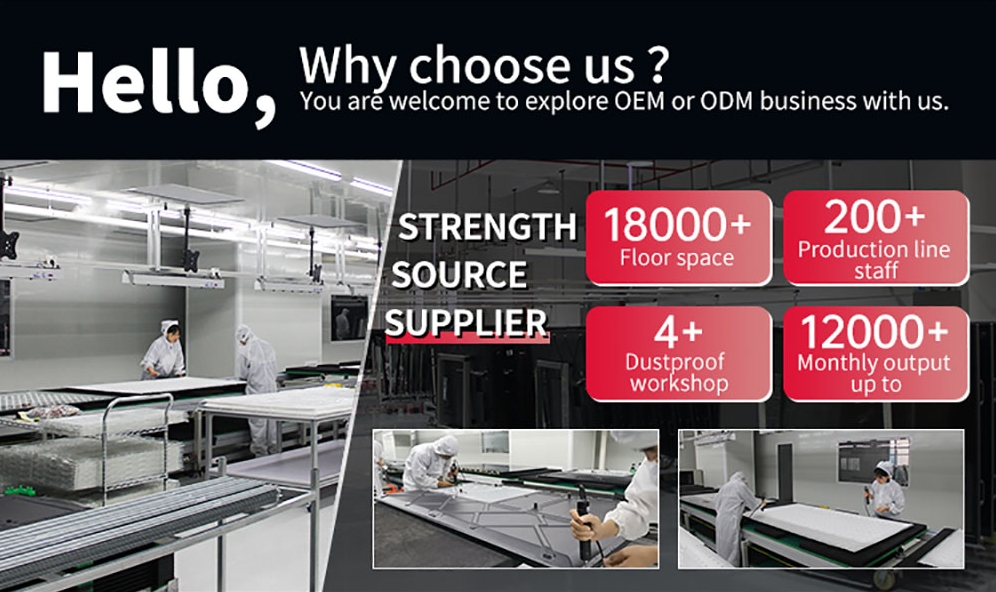 Hello, Why choose us ?
You are welcome to explore OEM or ODM business with us.

STRENGTH
SOURCE
SUPPLIER

18000+
Floor space

200+
Production line staff

4+
Dustproof workshop

12000+
Monthly output up to